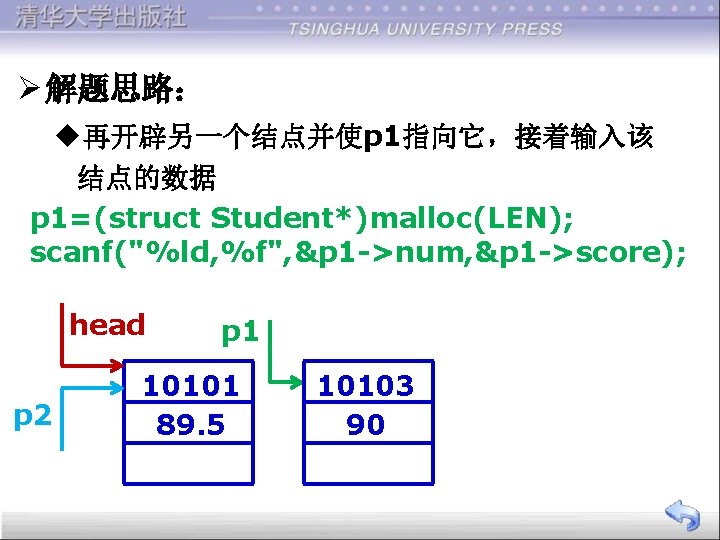 清华大学出版社
TSINGHUA UNIVERSITY PRESS

➢解题思路：

◆再开辟另一个结点并使p1指向它，接着输入该结点的数据

p1=(struct Student*)malloc(LEN);
scanf("%ld,%f",&p1->num,&p1->score);

head
p1
p2
10101
89.5
10103
90